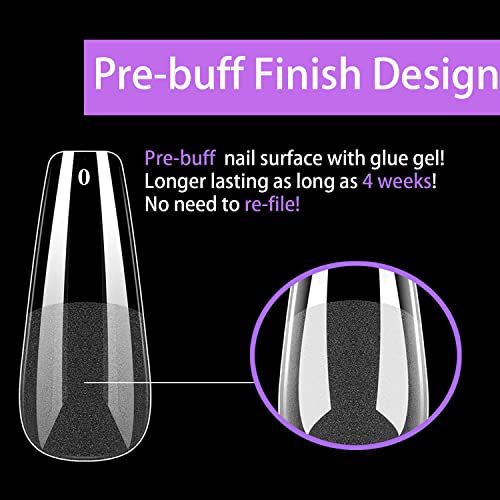 Pre-buff Finish Design

0

Pre-buff nail surface with glue gel!
Longer lasting as long as 4 weeks!
No need to re-file!